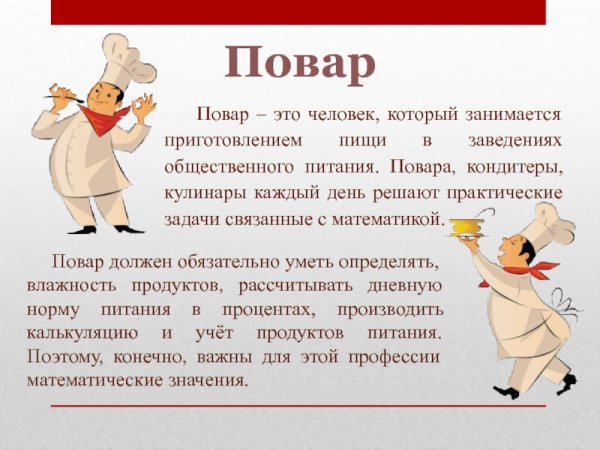 Повар

Повар – это человек, который занимается приготовлением пищи в заведениях общественного питания. Повара, кондитеры, кулинары каждый день решают практические задачи связанные с математикой.

Повар должен обязательно уметь определять, влажность продуктов, рассчитывать дневную норму питания в процентах, производить калькуляцию и учёт продуктов питания. Поэтому, конечно, важны для этой профессии математические значения.